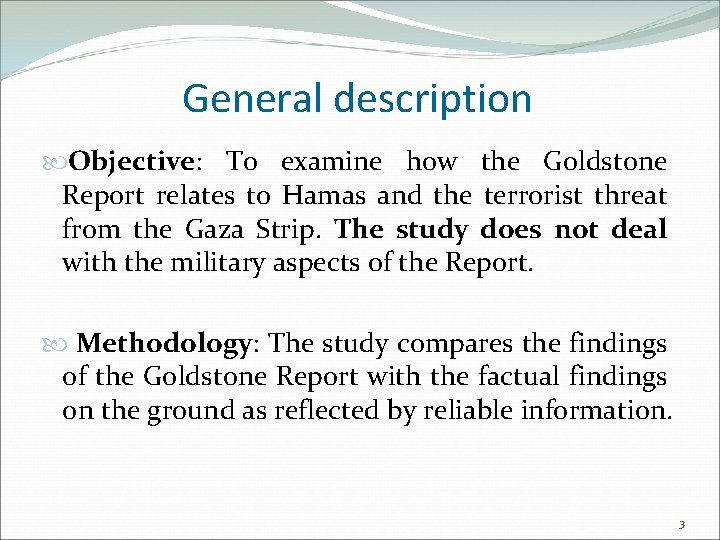 General description

Objective: To examine how the Goldstone Report relates to Hamas and the terrorist threat from the Gaza Strip. The study does not deal with the military aspects of the Report.

Methodology: The study compares the findings of the Goldstone Report with the factual findings on the ground as reflected by reliable information.

3